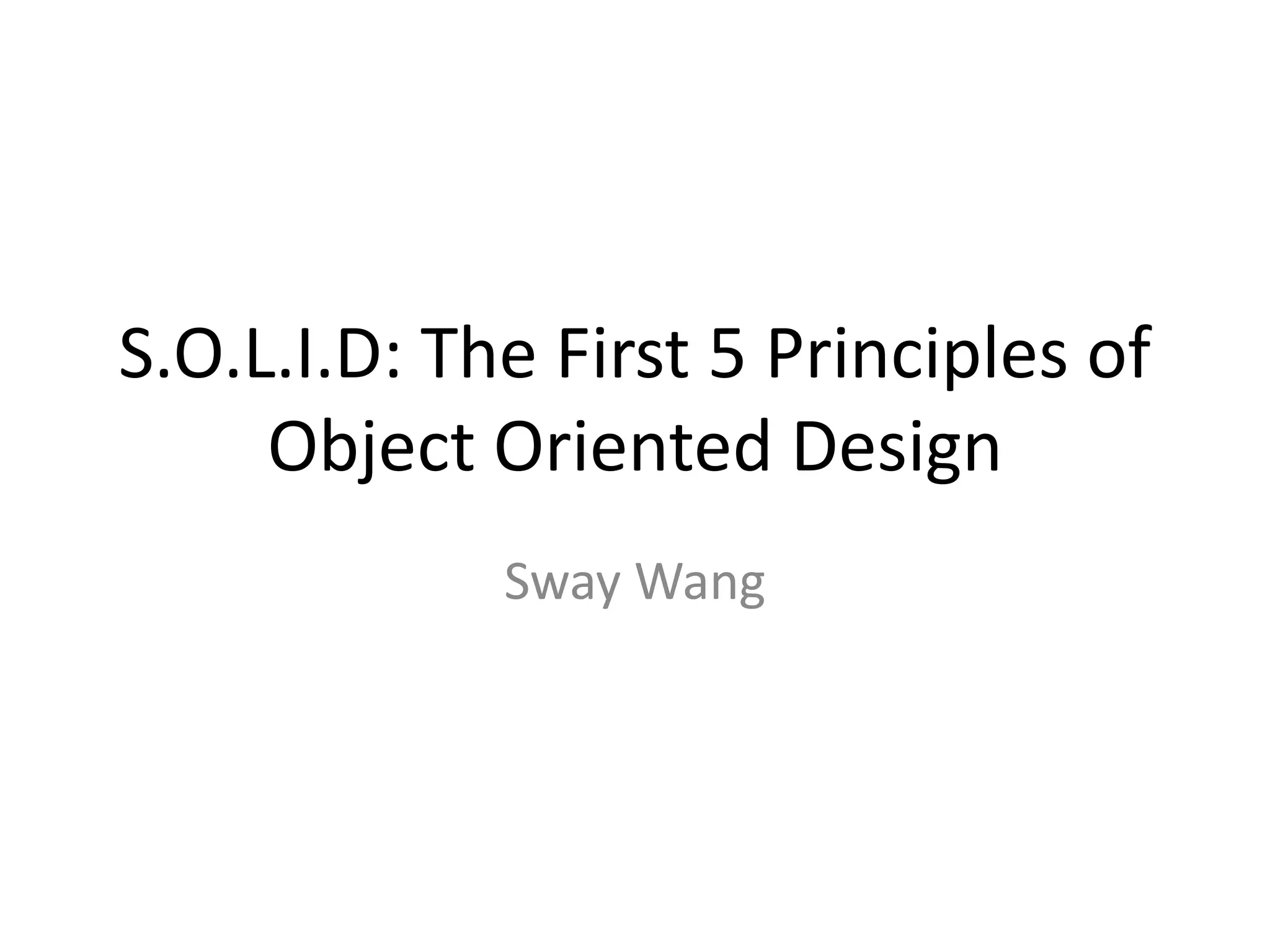 S.O.L.I.D: The First 5 Principles of Object Oriented Design

Sway Wang